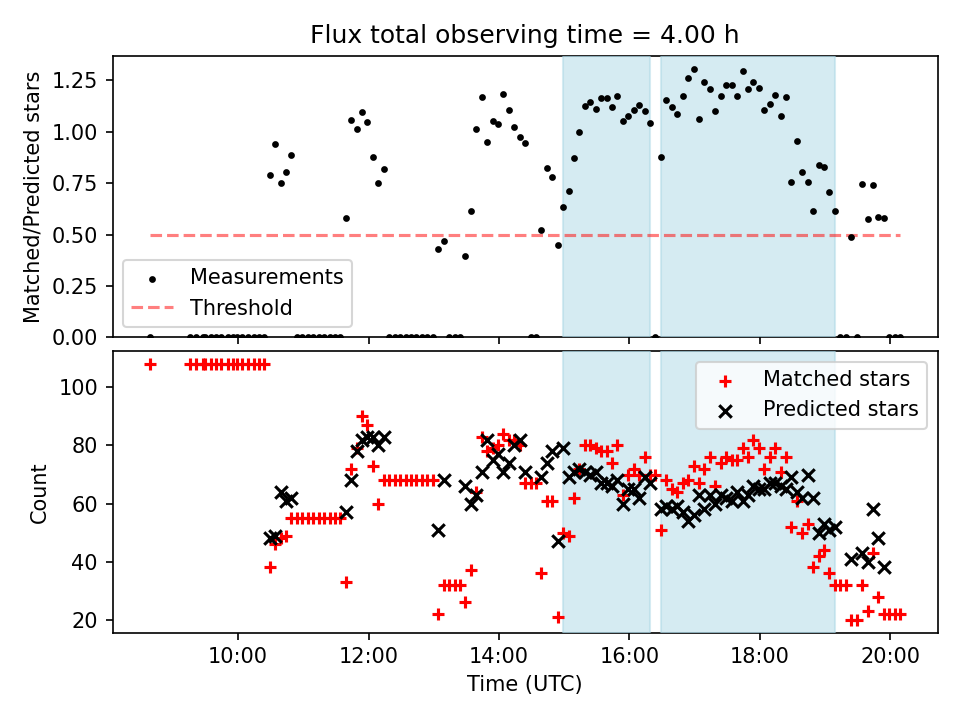 Flux total observing time = 4.00 h

Matched/Predicted stars

1.25
1.00
0.75
0.50
0.25
0.00

Measurements
Threshold

Count

100
80
60
40
20

Matched stars
Predicted stars

10:00
12:00
14:00
16:00
18:00
20:00

Time (UTC)